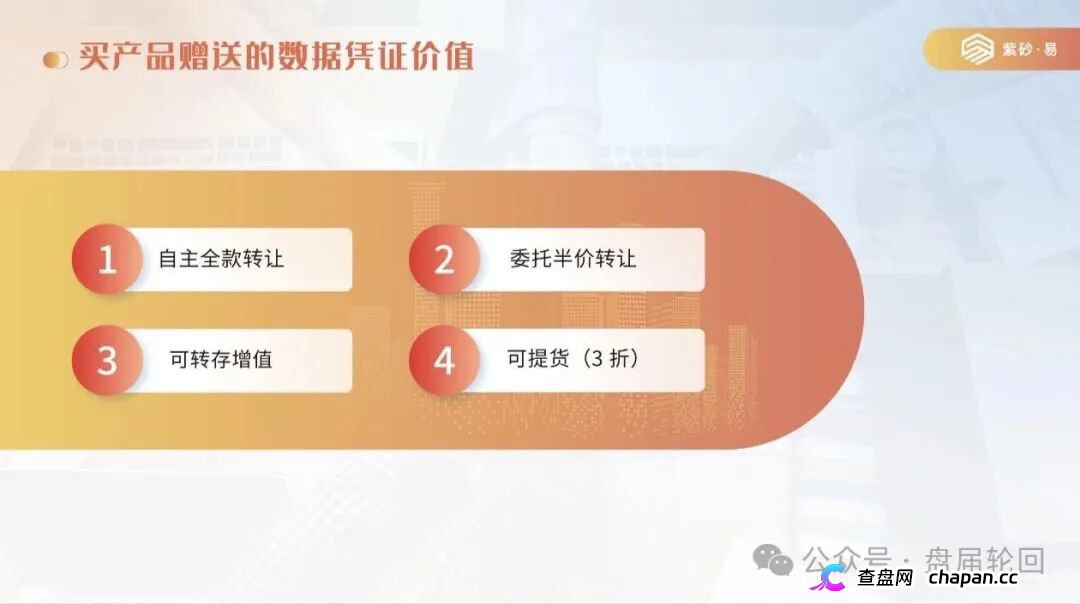 买产品赠送的数据凭证价值

紫砂·易

1 自主全款转让

2 委托半价转让

3 可转存增值

4 可提货（3 折）

公众号 · 盘届轮回

查盘网 chapan.cc